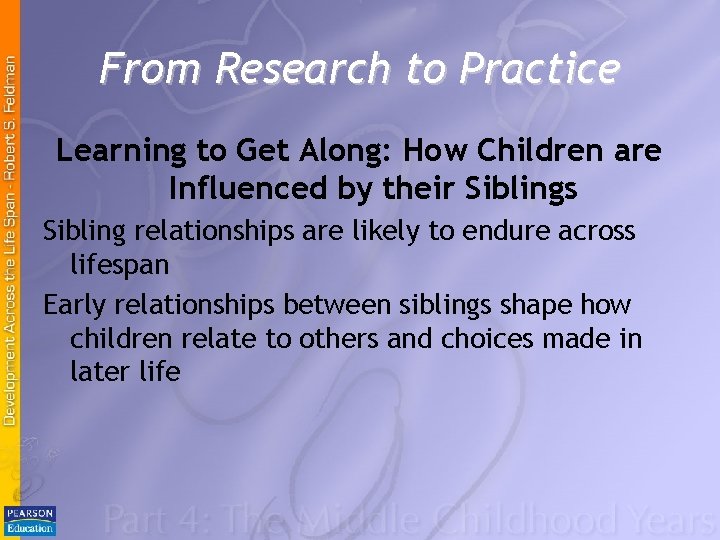 Development Across the Life Span - Robert S. Feldman

From Research to Practice

Learning to Get Along: How Children are Influenced by their Siblings

Sibling relationships are likely to endure across lifespan

Early relationships between siblings shape how children relate to others and choices made in later life

PEARSON Education

Part 4: The Middle Childhood Years